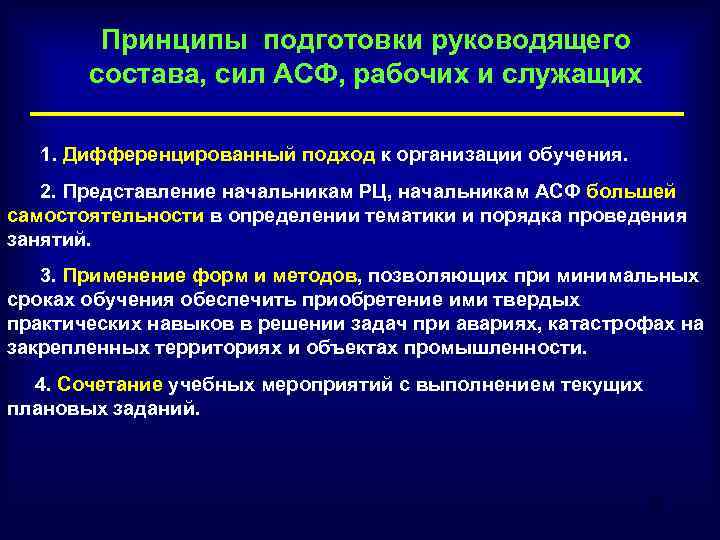 Принципы подготовки руководящего состава, сил АСФ, рабочих и служащих

1. Дифференцированный подход к организации обучения.

2. Представление начальникам РЦ, начальникам АСФ большей самостоятельности в определении тематики и порядка проведения занятий.

3. Применение форм и методов, позволяющих при минимальных сроках обучения обеспечить приобретение ими твердых практических навыков в решении задач при авариях, катастрофах на закрепленных территориях и объектах промышленности.

4. Сочетание учебных мероприятий с выполнением текущих плановых заданий.